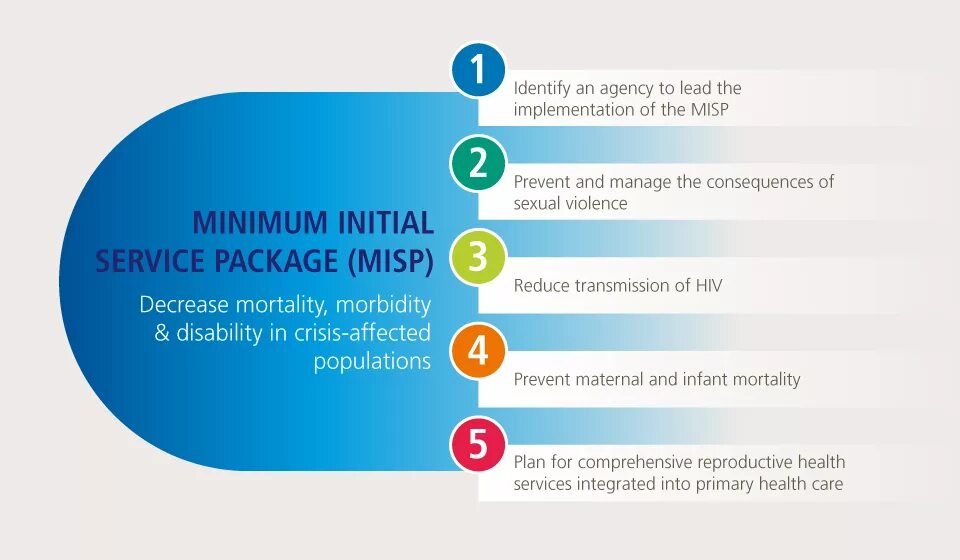 MINIMUM INITIAL SERVICE PACKAGE (MISP)

Decrease mortality, morbidity & disability in crisis-affected populations

1
Identify an agency to lead the implementation of the MISP

2
Prevent and manage the consequences of sexual violence

3
Reduce transmission of HIV

4
Prevent maternal and infant mortality

5
Plan for comprehensive reproductive health services integrated into primary health care